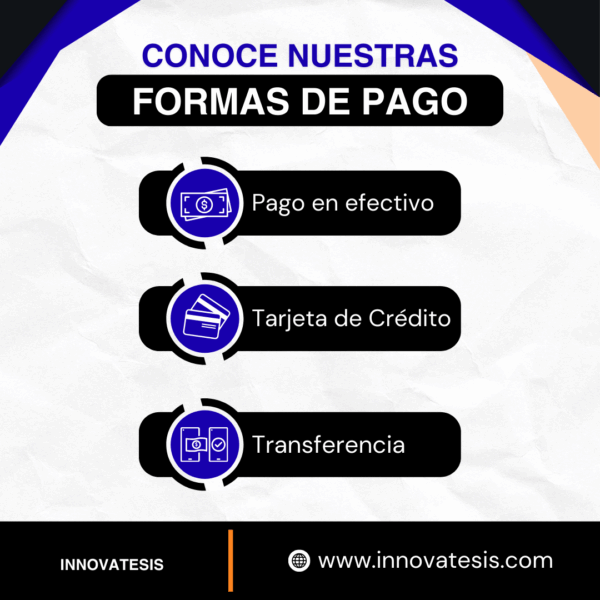 CONOCE NUESTRAS
FORMAS DE PAGO

Pago en efectivo

Tarjeta de Crédito

Transferencia

INNOVATESIS

www.innovatesis.com